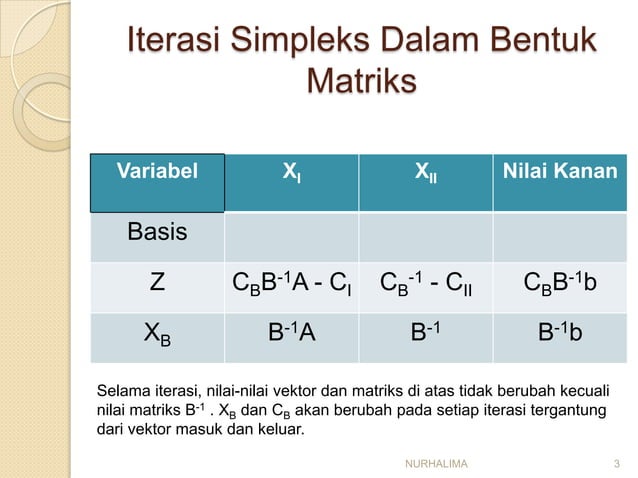 Iterasi Simpleks Dalam Bentuk Matriks

| Variabel | $X_I$ | $X_{II}$ | Nilai Kanan |
|---|---|---|---|
| Basis | | | |
| Z | $C_BB^{-1}A - C_I$ | $C_B^{-1} - C_{II}$ | $C_BB^{-1}b$ |
| $X_B$ | $B^{-1}A$ | $B^{-1}$ | $B^{-1}b$ |

Selama iterasi, nilai-nilai vektor dan matriks di atas tidak berubah kecuali nilai matriks $B^{-1}$ . $X_B$ dan $C_B$ akan berubah pada setiap iterasi tergantung dari vektor masuk dan keluar.

NURHALIMA 3